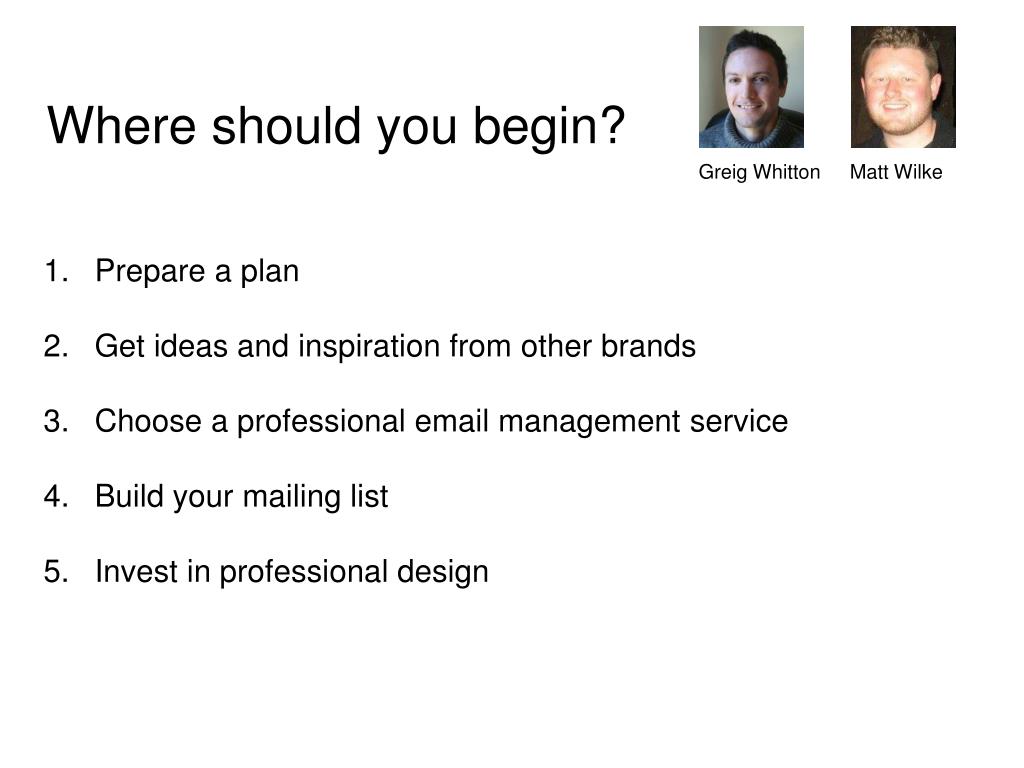 Where should you begin?

Greig Whitton Matt Wilke

1. Prepare a plan

2. Get ideas and inspiration from other brands

3. Choose a professional email management service

4. Build your mailing list

5. Invest in professional design